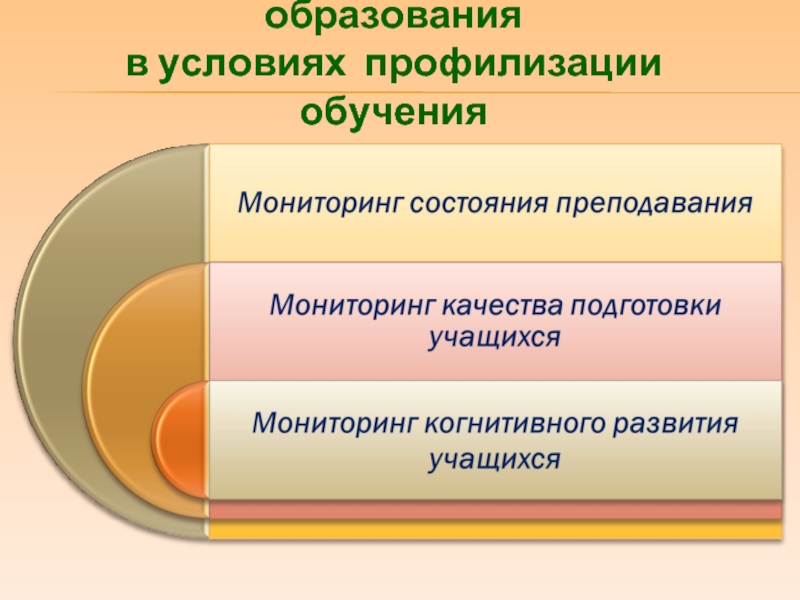 образования
в условиях профилизации обучения

Мониторинг состояния преподавания

Мониторинг качества подготовки учащихся

Мониторинг когнитивного развития учащихся